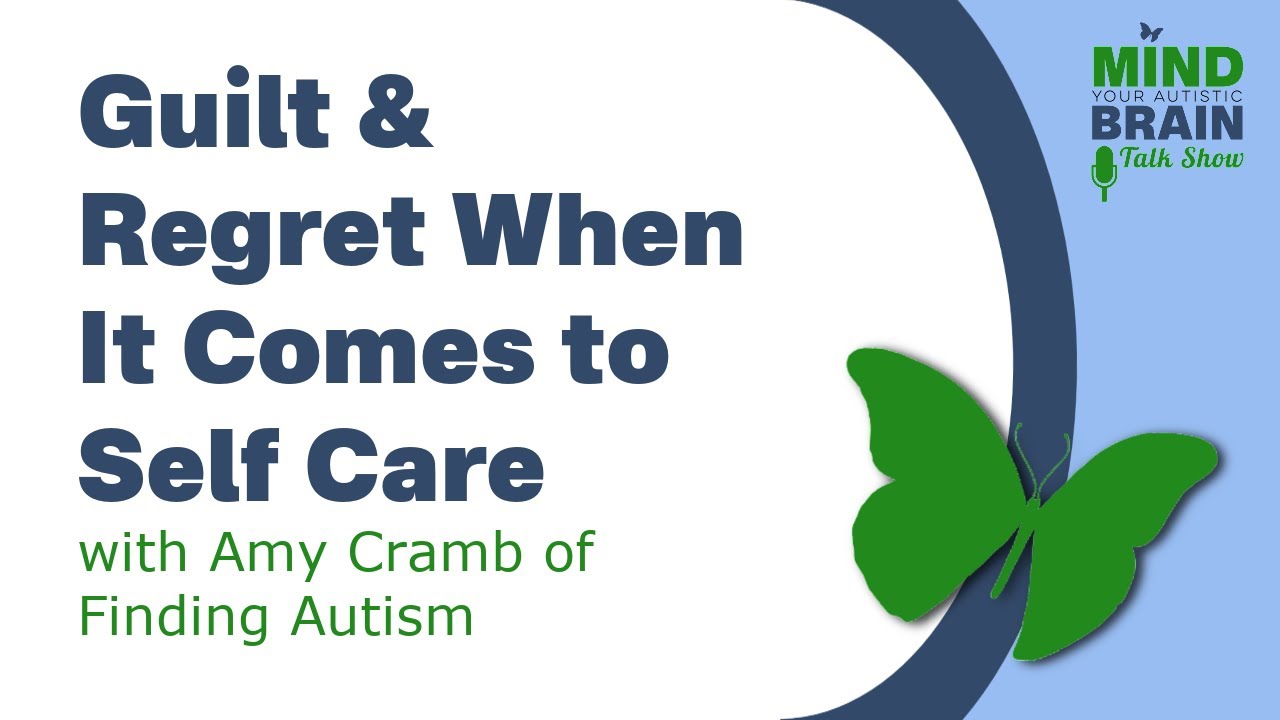 Guilt & Regret When It Comes to Self Care

with Amy Cramb of Finding Autism

MIND
YOUR AUTISTIC
BRAIN
Talk Show